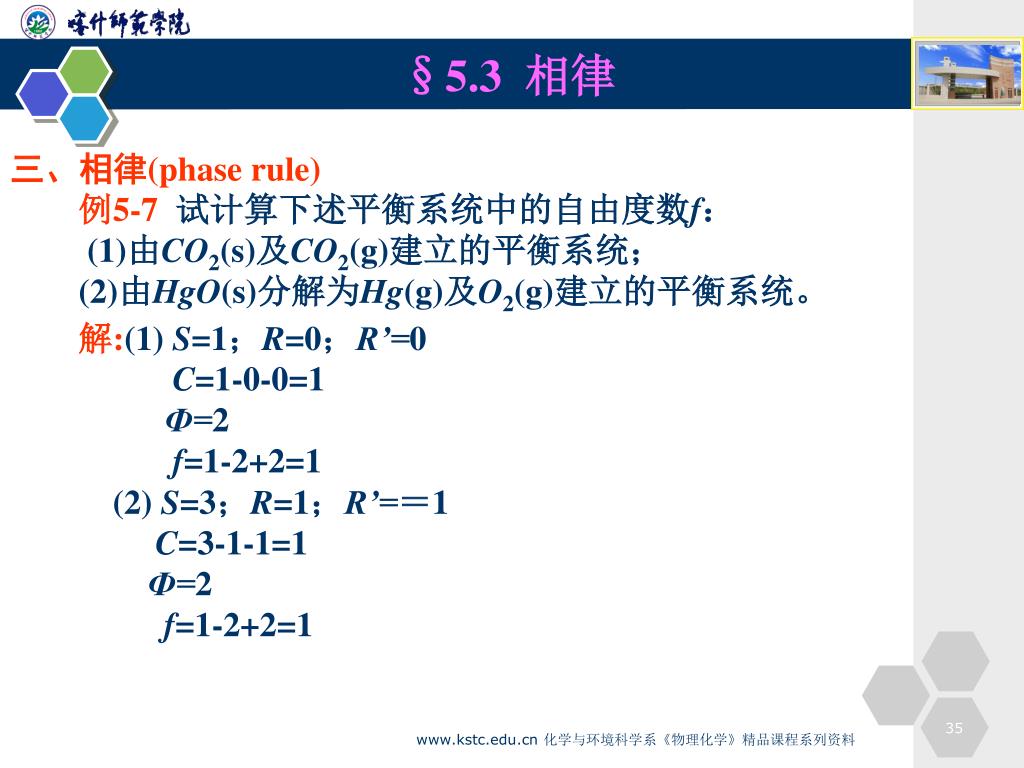 喀什师范学院

§5.3 相律

三、相律(phase rule)

例5-7 试计算下述平衡系统中的自由度数$f$：

(1)由$CO_2$(s)及$CO_2$(g)建立的平衡系统；

(2)由$HgO$(s)分解为$Hg$(g)及$O_2$(g)建立的平衡系统。

解:(1) $S$=1；$R$=0；$R'$=0

$C$=1-0-0=1

$\Phi$=2

$f$=1-2+2=1

(2) $S$=3；$R$=1；$R'$=＝1

$C$=3-1-1=1

$\Phi$=2

$f$=1-2+2=1

www.kstc.edu.cn 化学与环境科学系《物理化学》精品课程系列资料

35